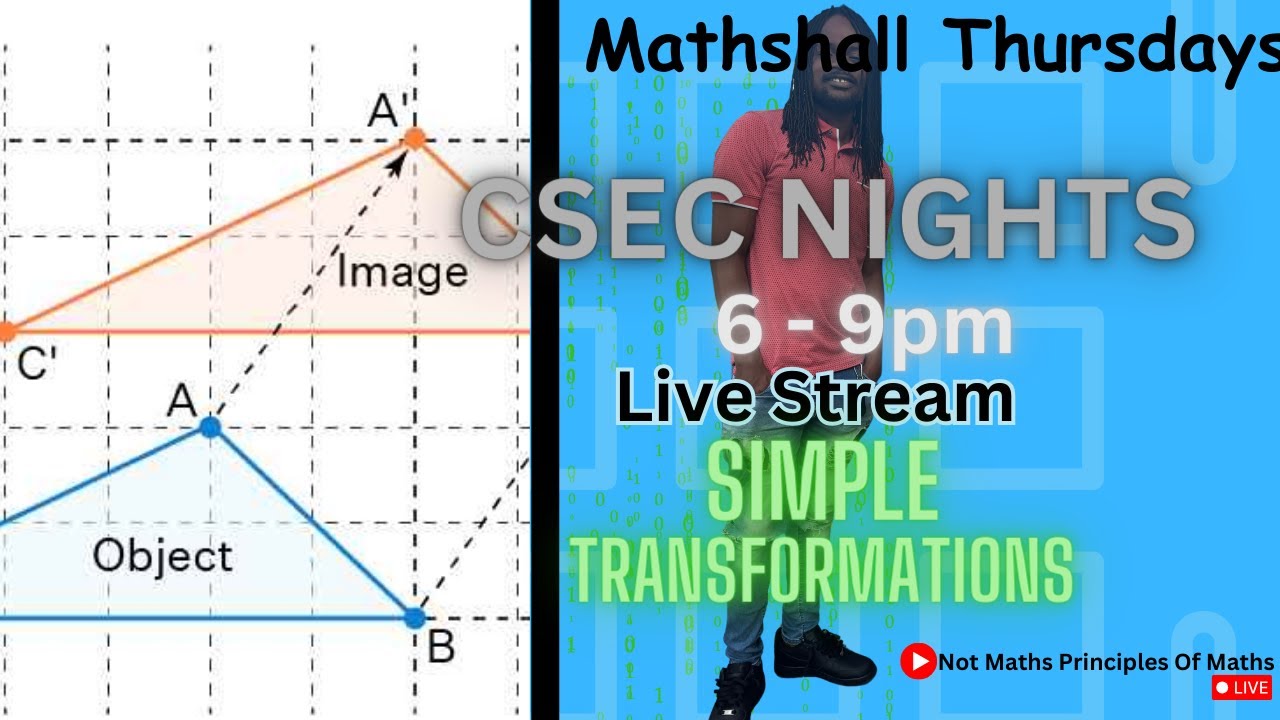 A'

Image

C'

A

Object

B

Mathshall Thursdays

CSEC NIGHTS

6 - 9pm

Live Stream

SIMPLE TRANSFORMATIONS

Not Maths Principles Of Maths

LIVE